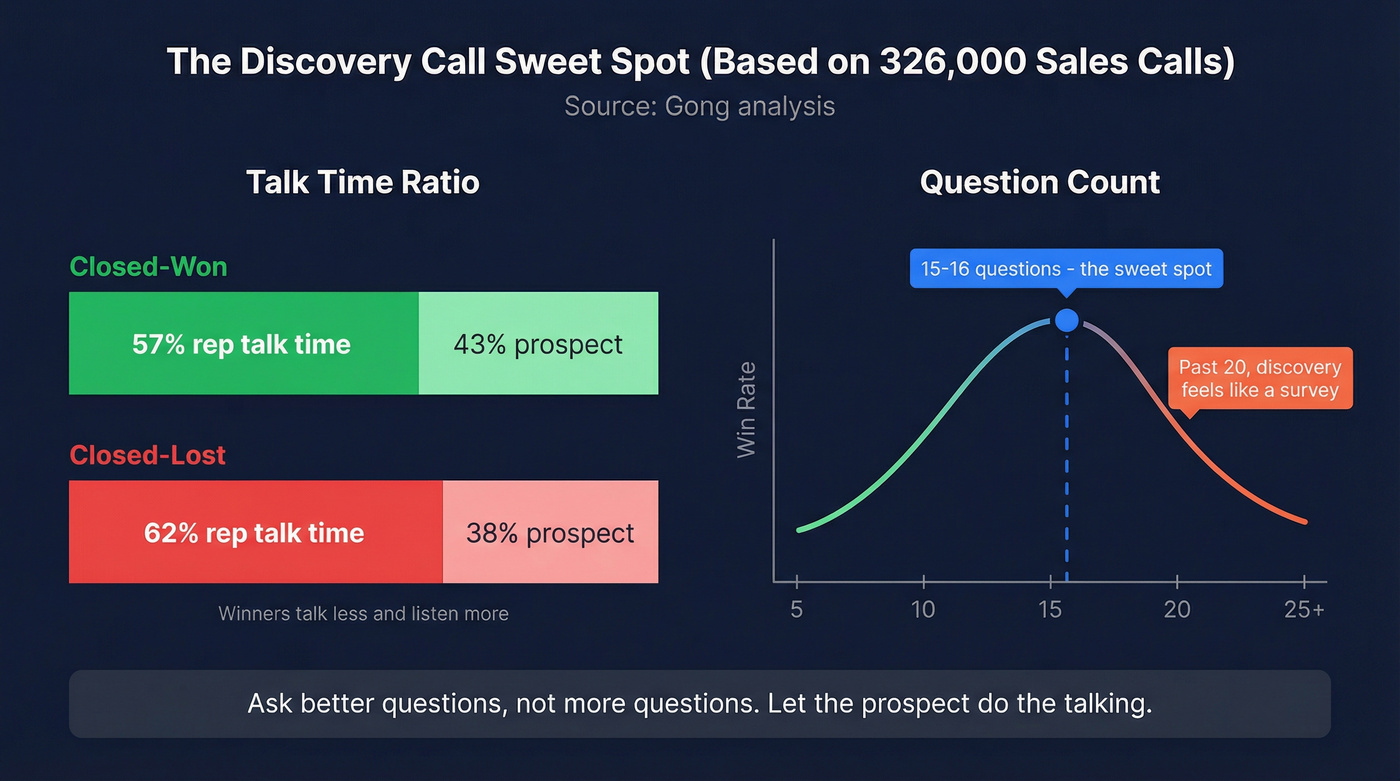 The Discovery Call Sweet Spot (Based on 326,000 Sales Calls)
Source: Gong analysis

Talk Time Ratio

Closed-Won
57% rep talk time
43% prospect

Closed-Lost
62% rep talk time
38% prospect

Winners talk less and listen more

Question Count

15-16 questions - the sweet spot
Past 20, discovery feels like a survey
Win Rate
5
10
15
20
25+

Ask better questions, not more questions. Let the prospect do the talking.